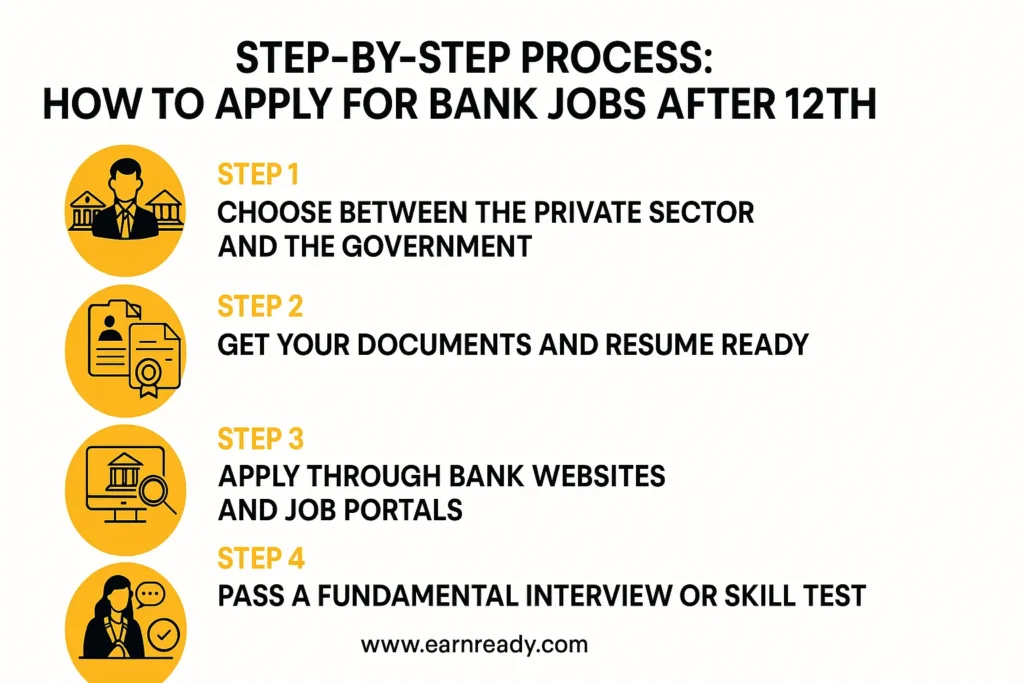 STEP-BY-STEP PROCESS:
HOW TO APPLY FOR BANK JOBS AFTER 12TH

STEP 1
CHOOSE BETWEEN THE PRIVATE SECTOR AND THE GOVERNMENT

STEP 2
GET YOUR DOCUMENTS AND RESUME READY

STEP 3
APPLY THROUGH BANK WEBSITES AND JOB PORTALS

STEP 4
PASS A FUNDAMENTAL INTERVIEW OR SKILL TEST

www.earnready.com